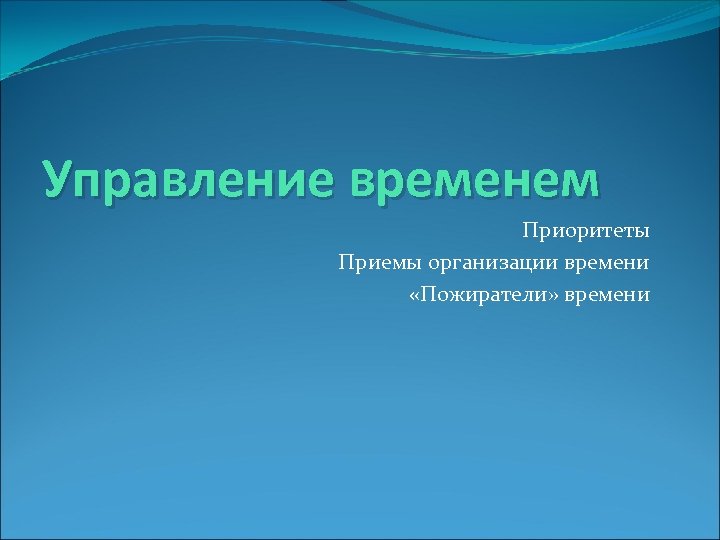 Управление временем

Приоритеты

Приемы организации времени

«Пожиратели» времени